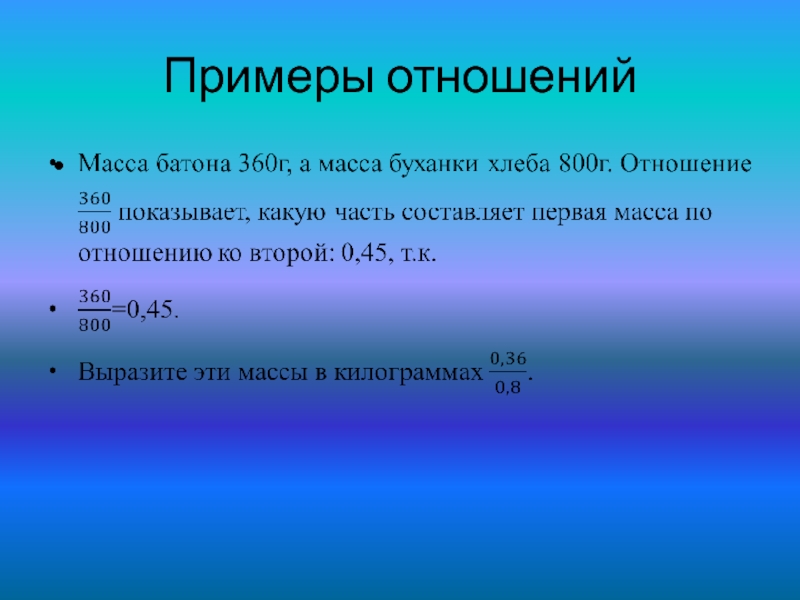 Примеры отношений

• Масса батона 360г, а масса буханки хлеба 800г. Отношение $\frac{360}{800}$ показывает, какую часть составляет первая масса по отношению ко второй: 0,45, т.к.

• $\frac{360}{800}$=0,45.

• Выразите эти массы в килограммах $\frac{0,36}{0,8}$.